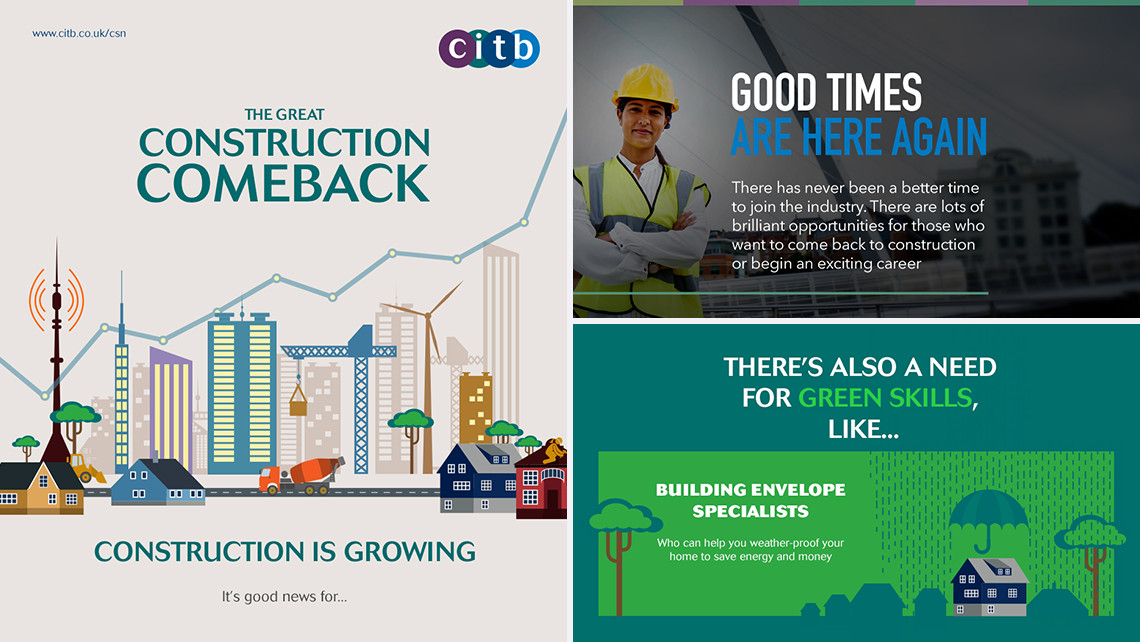 www.citb.co.uk/csn

citb

THE GREAT
CONSTRUCTION
COMEBACK

CONSTRUCTION IS GROWING

It's good news for...

GOOD TIMES
ARE HERE AGAIN

There has never been a better time to join the industry. There are lots of brilliant opportunities for those who want to come back to construction or begin an exciting career

THERE'S ALSO A NEED FOR GREEN SKILLS, LIKE...

BUILDING ENVELOPE SPECIALISTS

Who can help you weather-proof your home to save energy and money